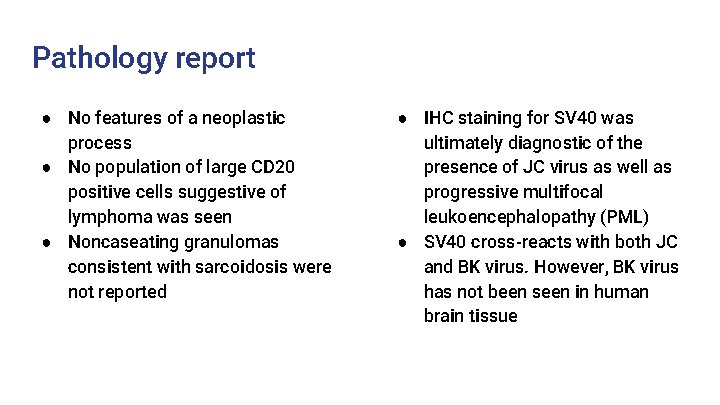 Pathology report

• No features of a neoplastic process
• No population of large CD20 positive cells suggestive of lymphoma was seen
• Noncaseating granulomas consistent with sarcoidosis were not reported

• IHC staining for SV40 was ultimately diagnostic of the presence of JC virus as well as progressive multifocal leukoencephalopathy (PML)
• SV40 cross-reacts with both JC and BK virus. However, BK virus has not been seen in human brain tissue